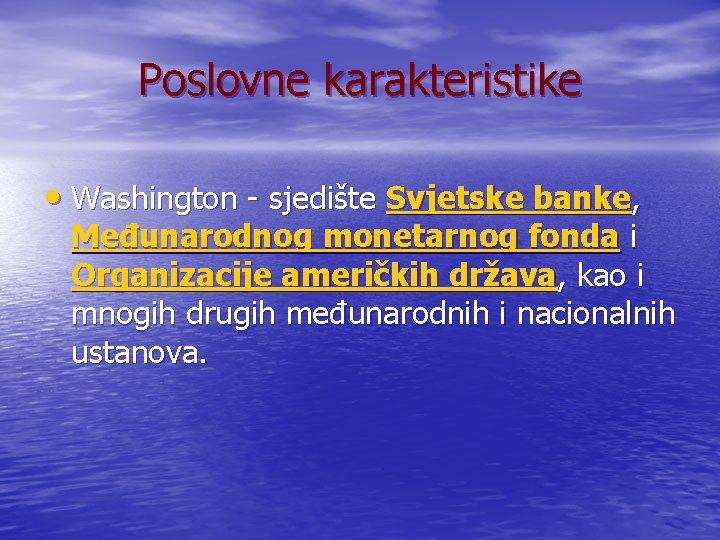 Poslovne karakteristike

• Washington - sjedište Svjetske banke, Međunarodnog monetarnog fonda i Organizacije američkih država, kao i mnogih drugih međunarodnih i nacionalnih ustanova.